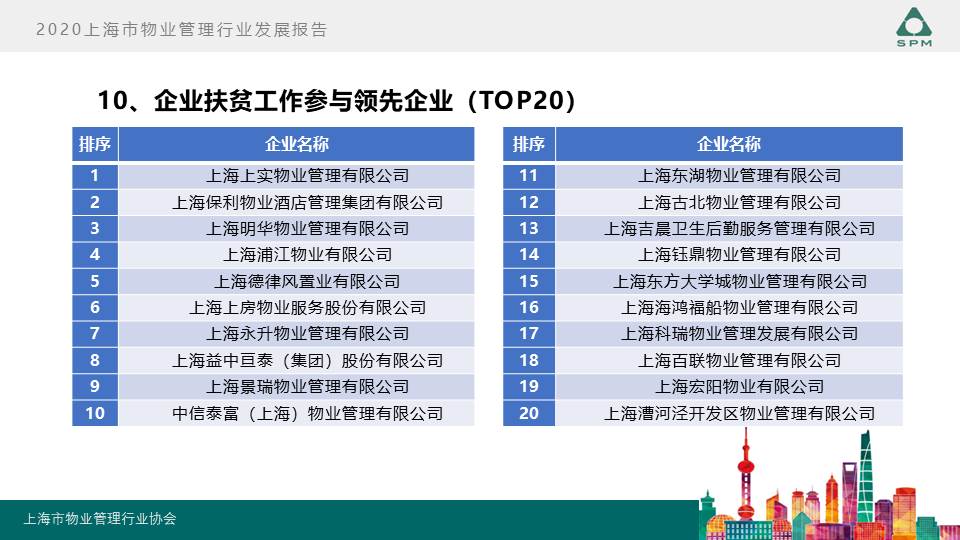 2020上海市物业管理行业发展报告

SPM

10、企业扶贫工作参与领先企业（TOP20）

| 排序 | 企业名称 |
|---|---|
| 1 | 上海上实物业管理有限公司 |
| 2 | 上海保利物业酒店管理集团有限公司 |
| 3 | 上海明华物业管理有限公司 |
| 4 | 上海浦江物业有限公司 |
| 5 | 上海德律风置业有限公司 |
| 6 | 上海上房物业服务股份有限公司 |
| 7 | 上海永升物业管理有限公司 |
| 8 | 上海益中亘泰（集团）股份有限公司 |
| 9 | 上海景瑞物业管理有限公司 |
| 10 | 中信泰富（上海）物业管理有限公司 |

| 排序 | 企业名称 |
|---|---|
| 11 | 上海东湖物业管理有限公司 |
| 12 | 上海古北物业管理有限公司 |
| 13 | 上海吉晨卫生后勤服务管理有限公司 |
| 14 | 上海钰鼎物业管理有限公司 |
| 15 | 上海东方大学城物业管理有限公司 |
| 16 | 上海海鸿福船物业管理有限公司 |
| 17 | 上海科瑞物业管理发展有限公司 |
| 18 | 上海百联物业管理有限公司 |
| 19 | 上海宏阳物业有限公司 |
| 20 | 上海漕河泾开发区物业管理有限公司 |

上海市物业管理行业协会